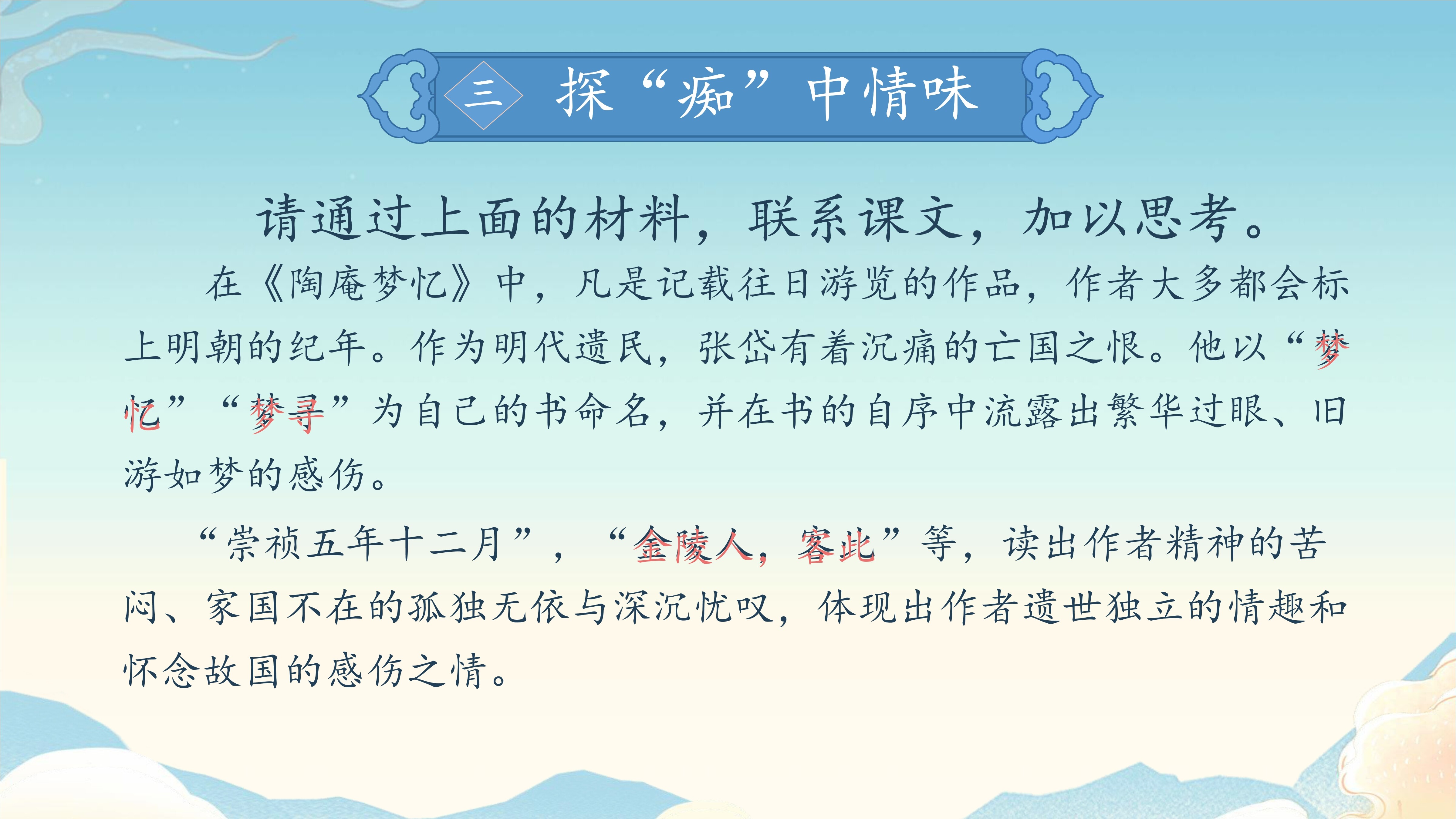 三 探“痴”中情味

请通过上面的材料，联系课文，加以思考。

在《陶庵梦忆》中，凡是记载往日游览的作品，作者大多都会标上明朝的纪年。作为明代遗民，张岱有着沉痛的亡国之恨。他以“梦忆”“梦寻”为自己的书命名，并在书的自序中流露出繁华过眼、旧游如梦的感伤。

“崇祯五年十二月”，“金陵人，客此”等，读出作者精神的苦闷、家国不在的孤独无依与深沉忧叹，体现出作者遗世独立的情趣和怀念故国的感伤之情。